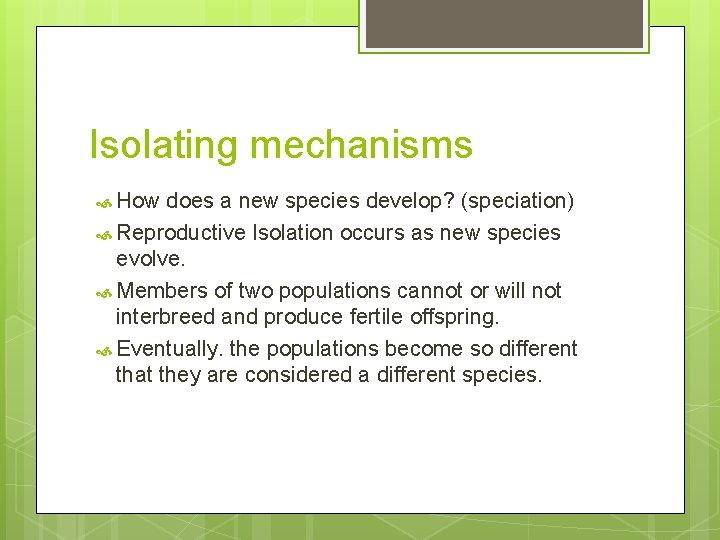 Isolating mechanisms

How does a new species develop? (speciation)

Reproductive Isolation occurs as new species evolve.

Members of two populations cannot or will not interbreed and produce fertile offspring.

Eventually. the populations become so different that they are considered a different species.